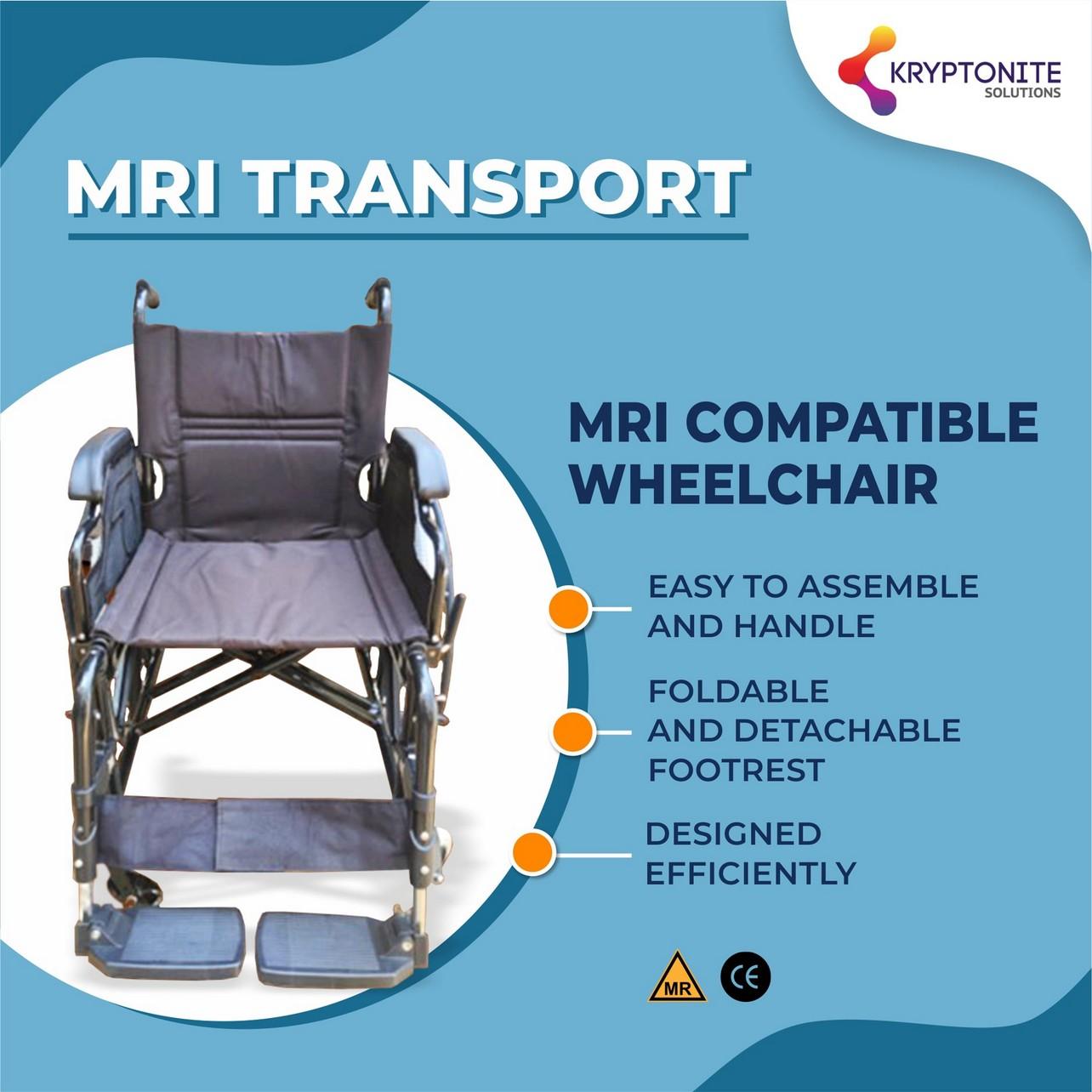 KRYPTONITE
SOLUTIONS

MRI TRANSPORT

MRI COMPATIBLE WHEELCHAIR

EASY TO ASSEMBLE AND HANDLE

FOLDABLE AND DETACHABLE FOOTREST

DESIGNED EFFICIENTLY

MR

CE